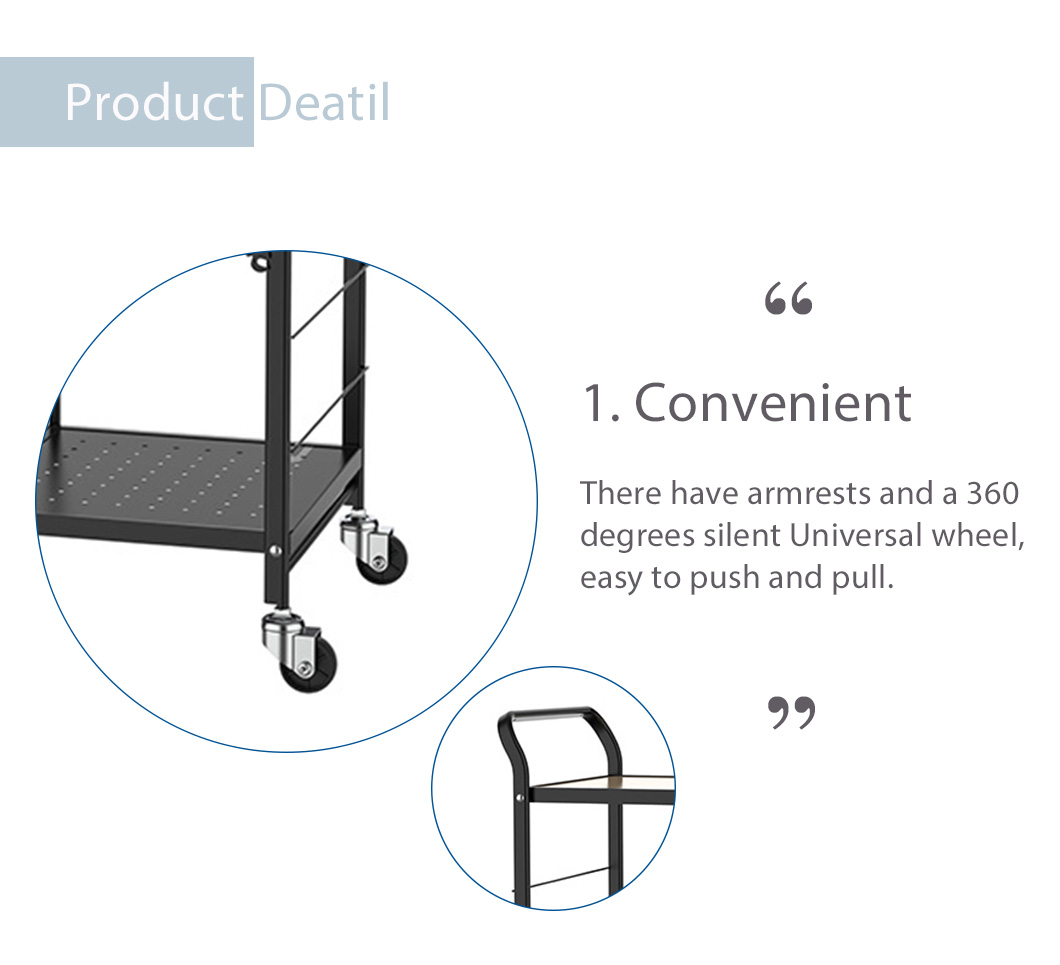 Product Deatil

“

1. Convenient

There have armrests and a 360 degrees silent Universal wheel, easy to push and pull.

”